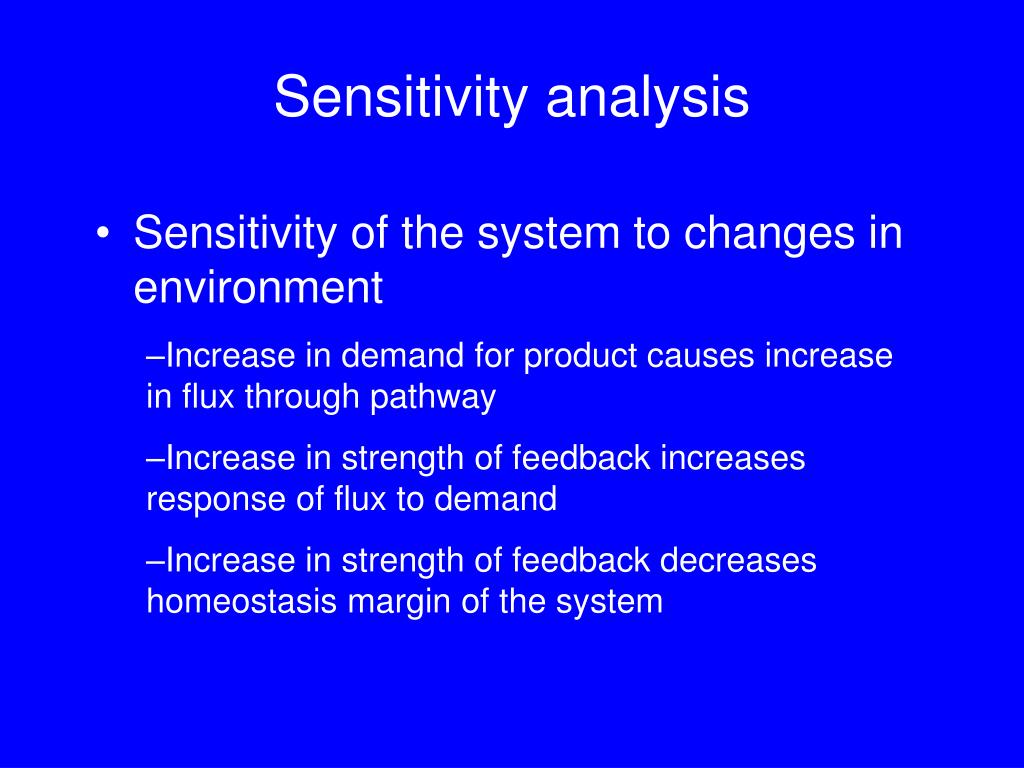 Sensitivity analysis

• Sensitivity of the system to changes in environment

–Increase in demand for product causes increase in flux through pathway

–Increase in strength of feedback increases response of flux to demand

–Increase in strength of feedback decreases homeostasis margin of the system